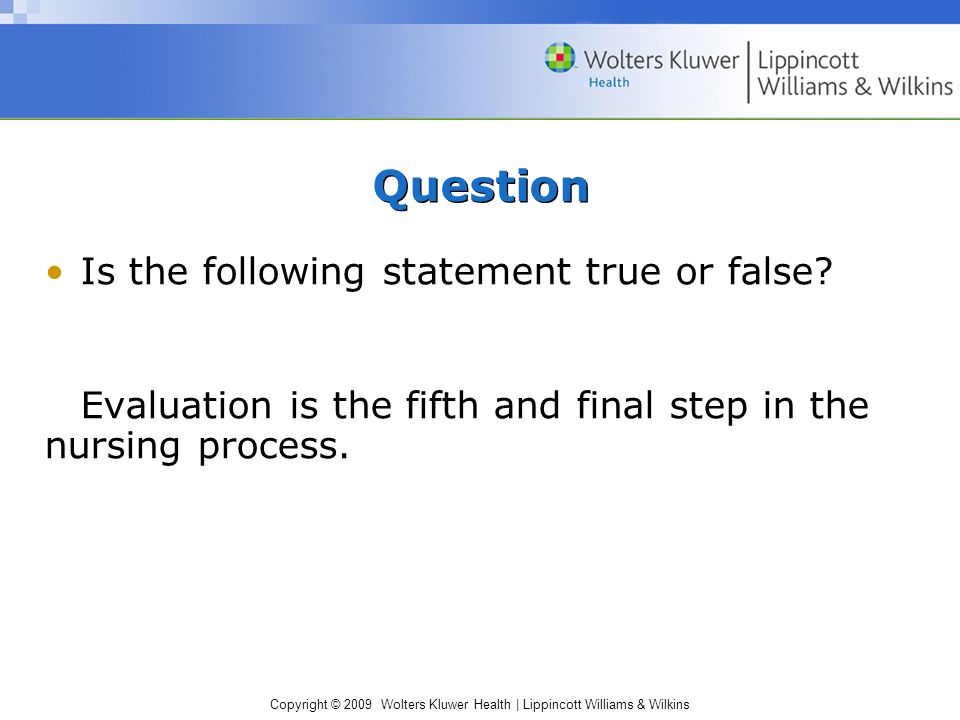 Wolters Kluwer Health | Lippincott Williams & Wilkins

Question

• Is the following statement true or false?

Evaluation is the fifth and final step in the nursing process.

Copyright © 2009 Wolters Kluwer Health | Lippincott Williams & Wilkins